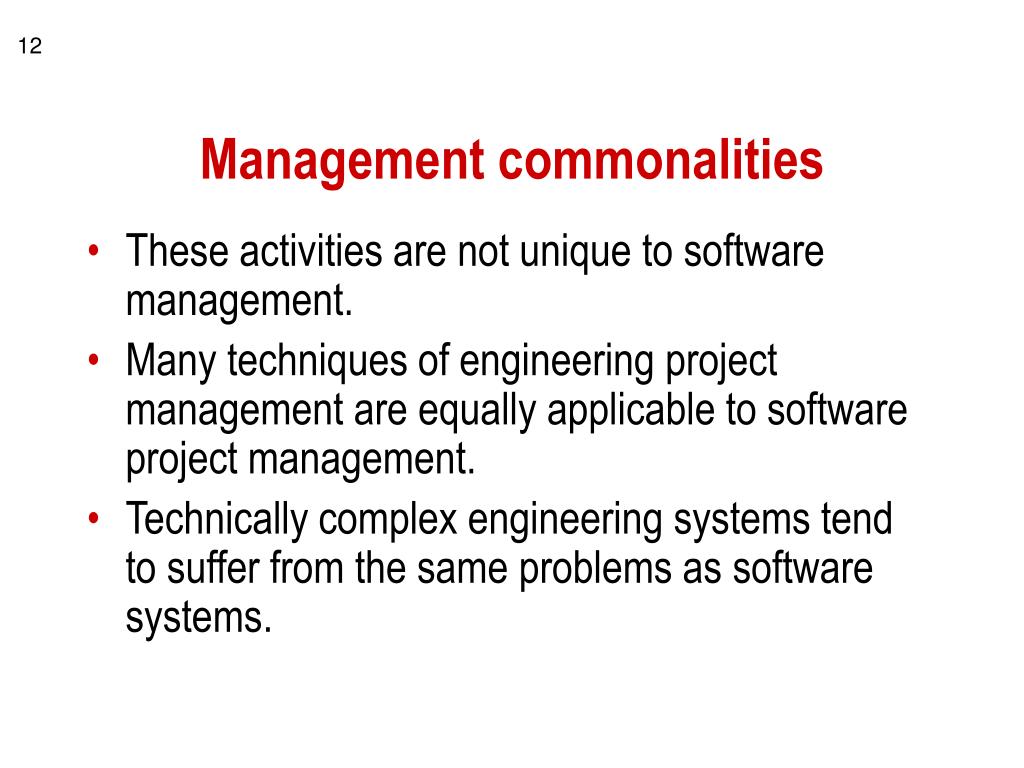 12

Management commonalities

• These activities are not unique to software management.
• Many techniques of engineering project management are equally applicable to software project management.
• Technically complex engineering systems tend to suffer from the same problems as software systems.